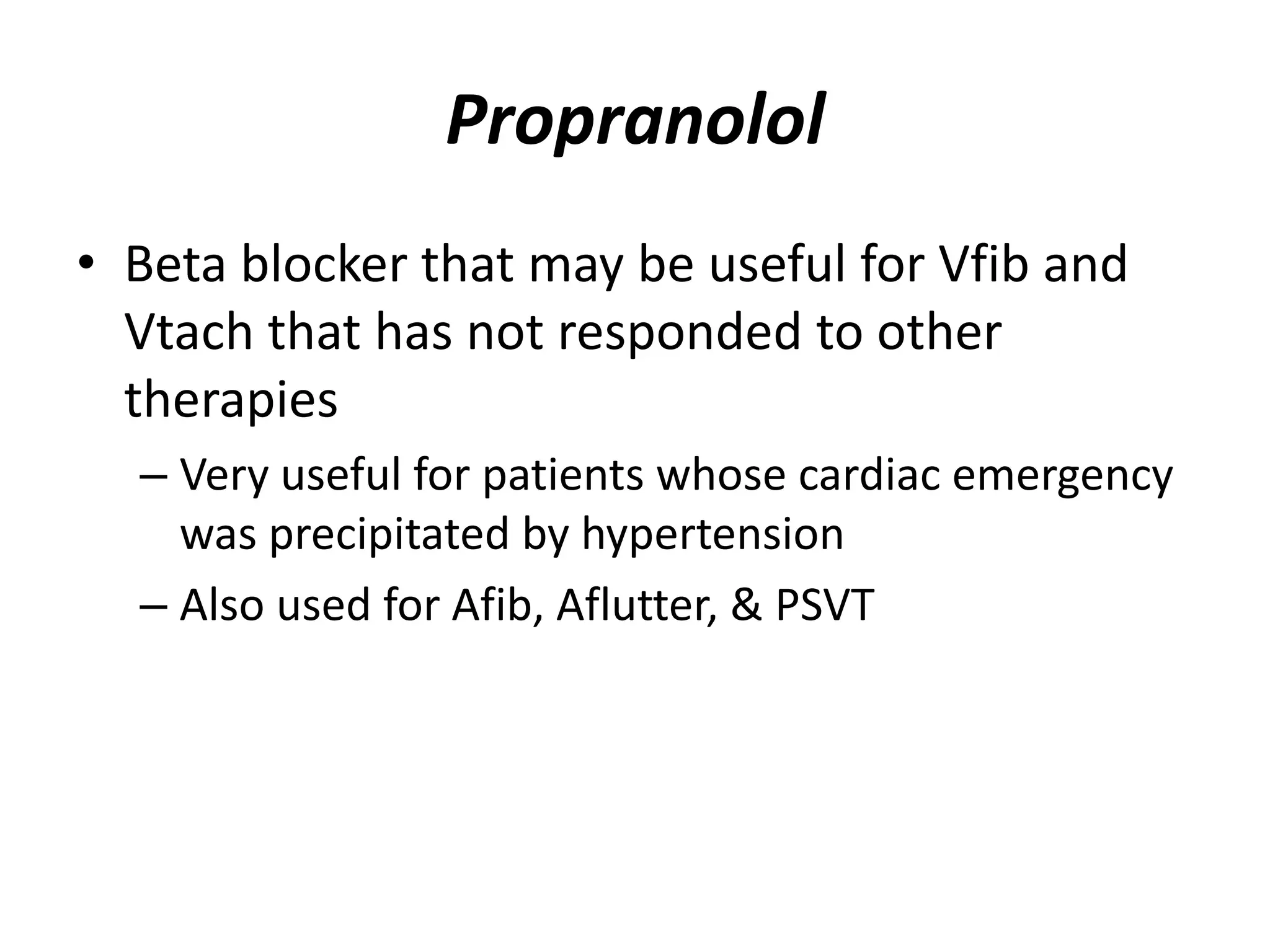 Propranolol

• Beta blocker that may be useful for Vfib and Vtach that has not responded to other therapies

– Very useful for patients whose cardiac emergency was precipitated by hypertension

– Also used for Afib, Aflutter, & PSVT